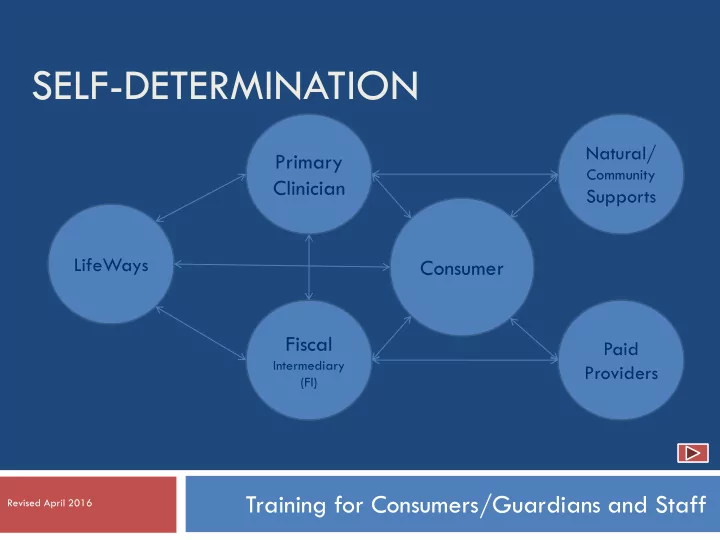 SELF-DETERMINATION

Primary Clinician

Natural/ Community Supports

LifeWays

Consumer

Fiscal Intermediary (FI)

Paid Providers

Revised April 2016

Training for Consumers/Guardians and Staff